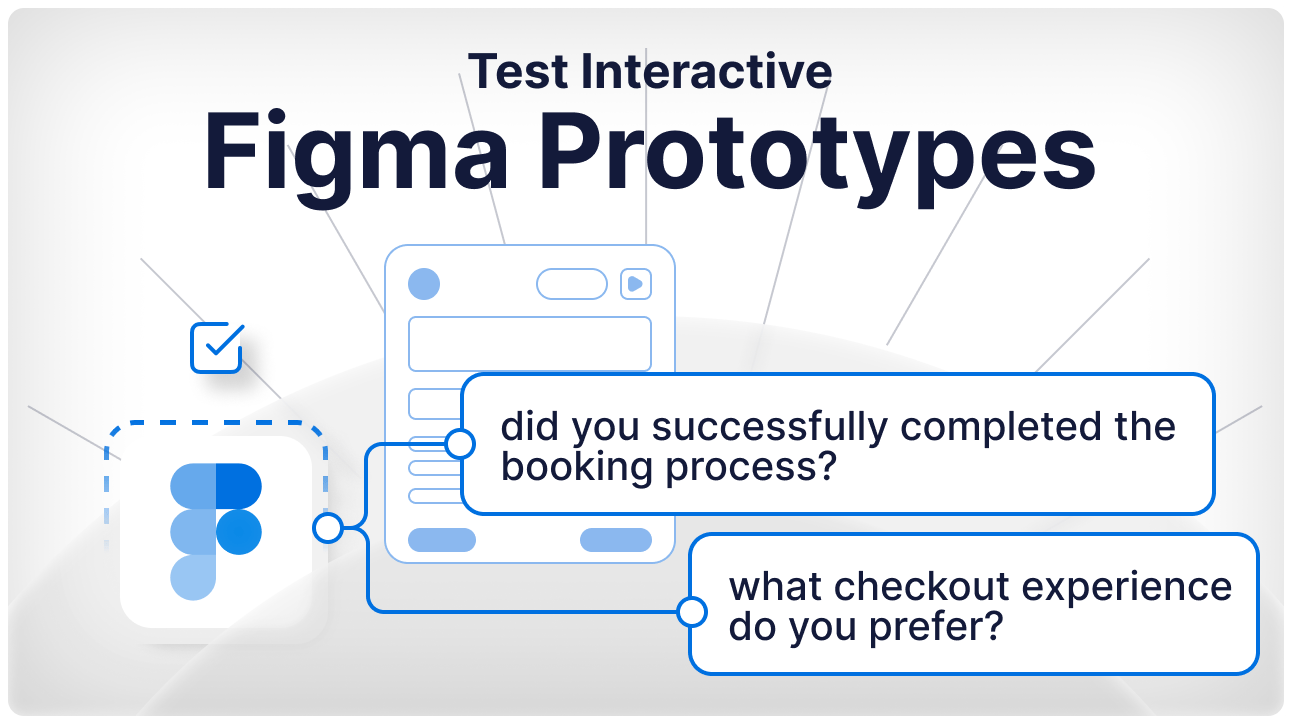 Test Interactive
Figma Prototypes

did you successfully completed the booking process?

what checkout experience do you prefer?